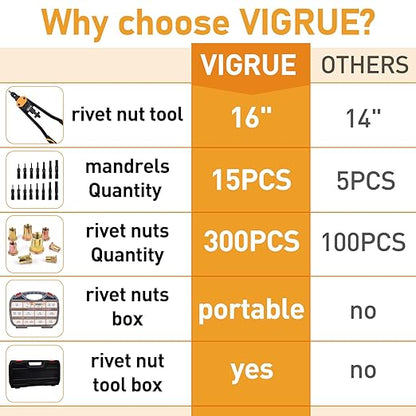 Why choose VIGRUE?

| | VIGRUE | OTHERS |
|---|---|---|
| rivet nut tool | 16" | 14" |
| mandrels Quantity | 15PCS | 5PCS |
| rivet nuts Quantity | 300PCS | 100PCS |
| rivet nuts box | portable | no |
| rivet nut tool box | yes | no |